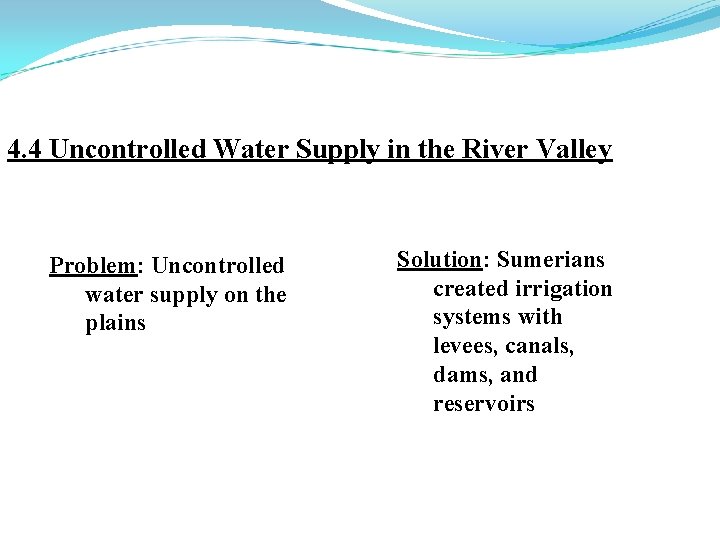 4.4 Uncontrolled Water Supply in the River Valley

Problem: Uncontrolled water supply on the plains

Solution: Sumerians created irrigation systems with levees, canals, dams, and reservoirs